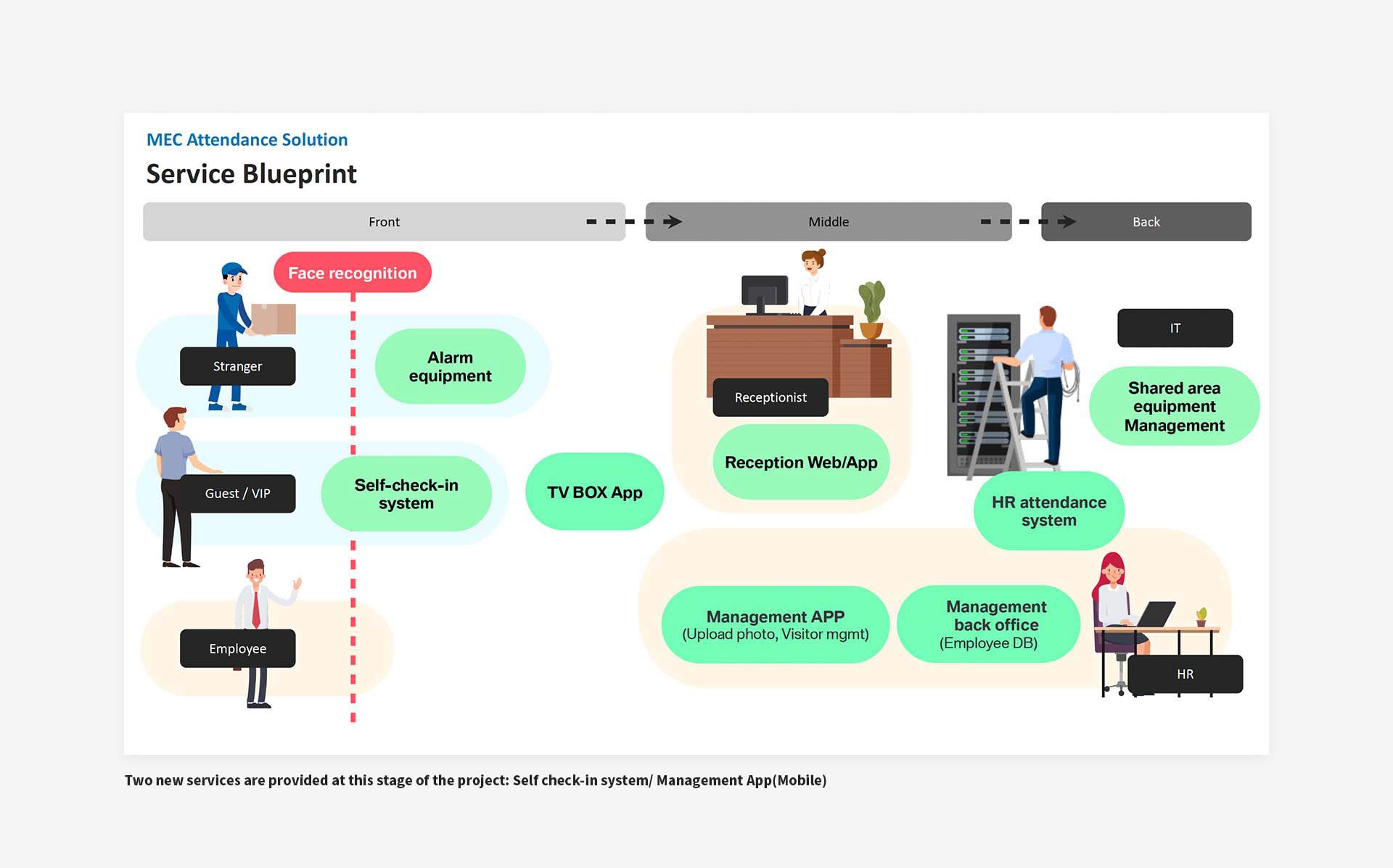 MEC Attendance Solution

Service Blueprint

Front

Middle

Back

Face recognition

Stranger

Alarm equipment

Guest / VIP

Self-check-in system

TV BOX App

Employee

Receptionist

Reception Web/App

IT

Shared area equipment Management

HR attendance system

Management APP
(Upload photo, Visitor mgmt)

Management back office
(Employee DB)

HR

Two new services are provided at this stage of the project: Self check-in system/ Management App(Mobile)